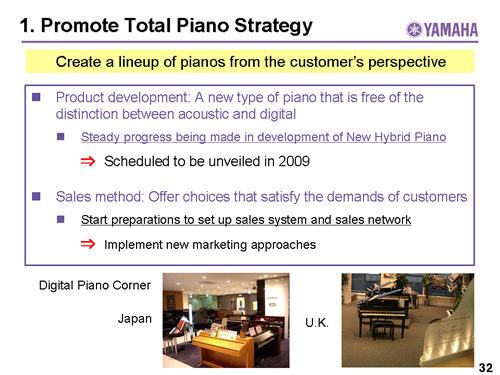 1. Promote Total Piano Strategy

YAMAHA

Create a lineup of pianos from the customer's perspective

Product development: A new type of piano that is free of the distinction between acoustic and digital

Steady progress being made in development of New Hybrid Piano

⇒ Scheduled to be unveiled in 2009

Sales method: Offer choices that satisfy the demands of customers

Start preparations to set up sales system and sales network

⇒ Implement new marketing approaches

Digital Piano Corner

Japan

U.K.

32